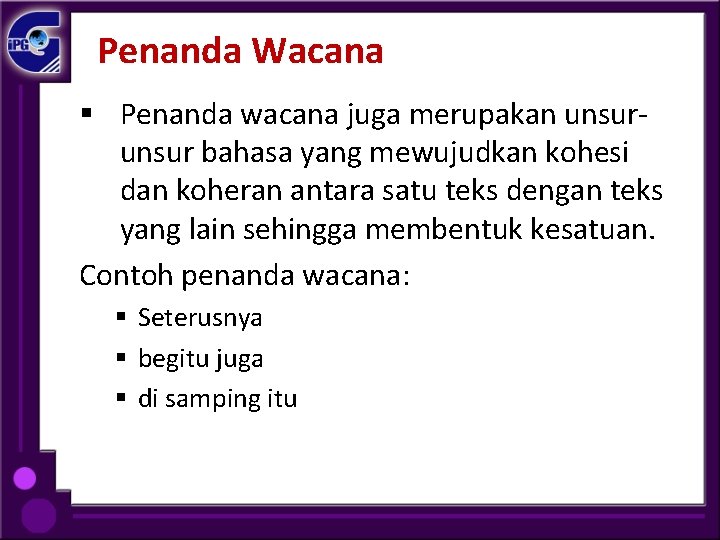 iPG

Penanda Wacana

▪ Penanda wacana juga merupakan unsur-unsur bahasa yang mewujudkan kohesi dan koheran antara satu teks dengan teks yang lain sehingga membentuk kesatuan.

Contoh penanda wacana:

▪ Seterusnya
▪ begitu juga
▪ di samping itu